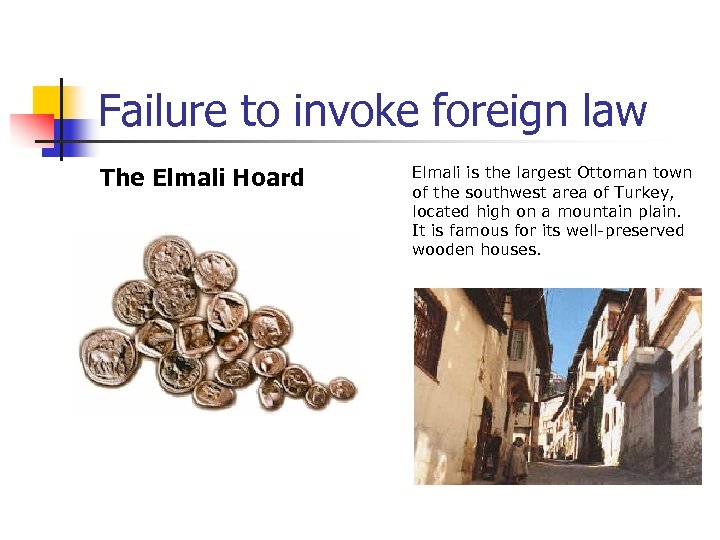 Failure to invoke foreign law

The Elmali Hoard

Elmali is the largest Ottoman town of the southwest area of Turkey, located high on a mountain plain. It is famous for its well-preserved wooden houses.